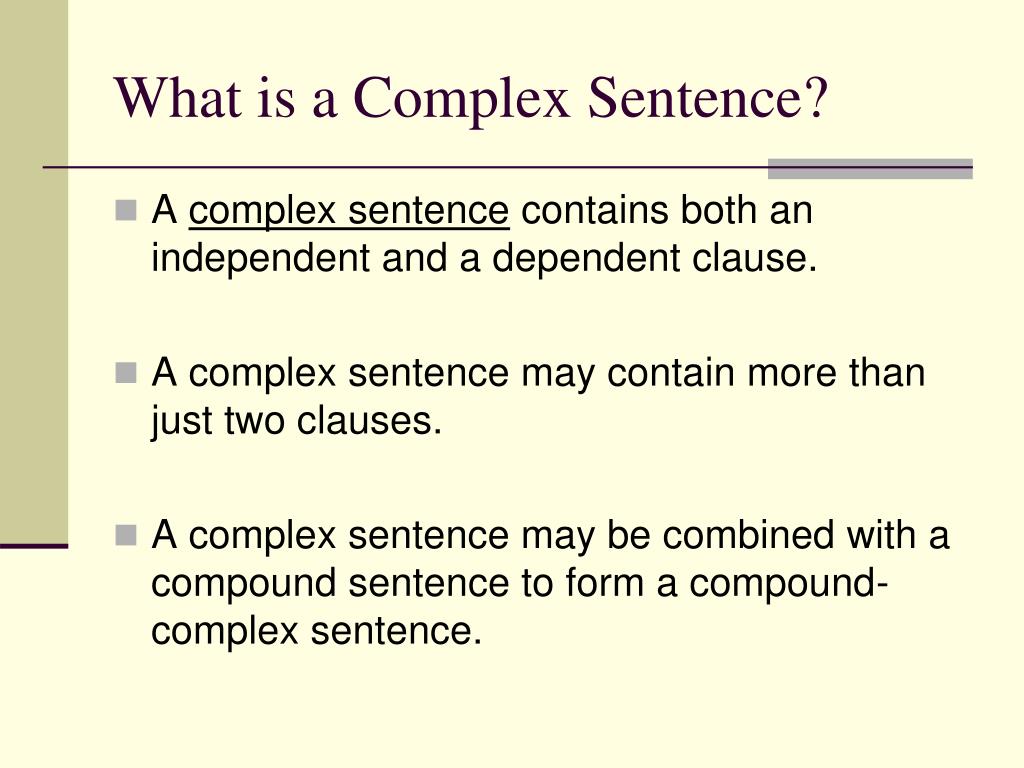 What is a Complex Sentence?

A complex sentence contains both an independent and a dependent clause.

A complex sentence may contain more than just two clauses.

A complex sentence may be combined with a compound sentence to form a compound-complex sentence.